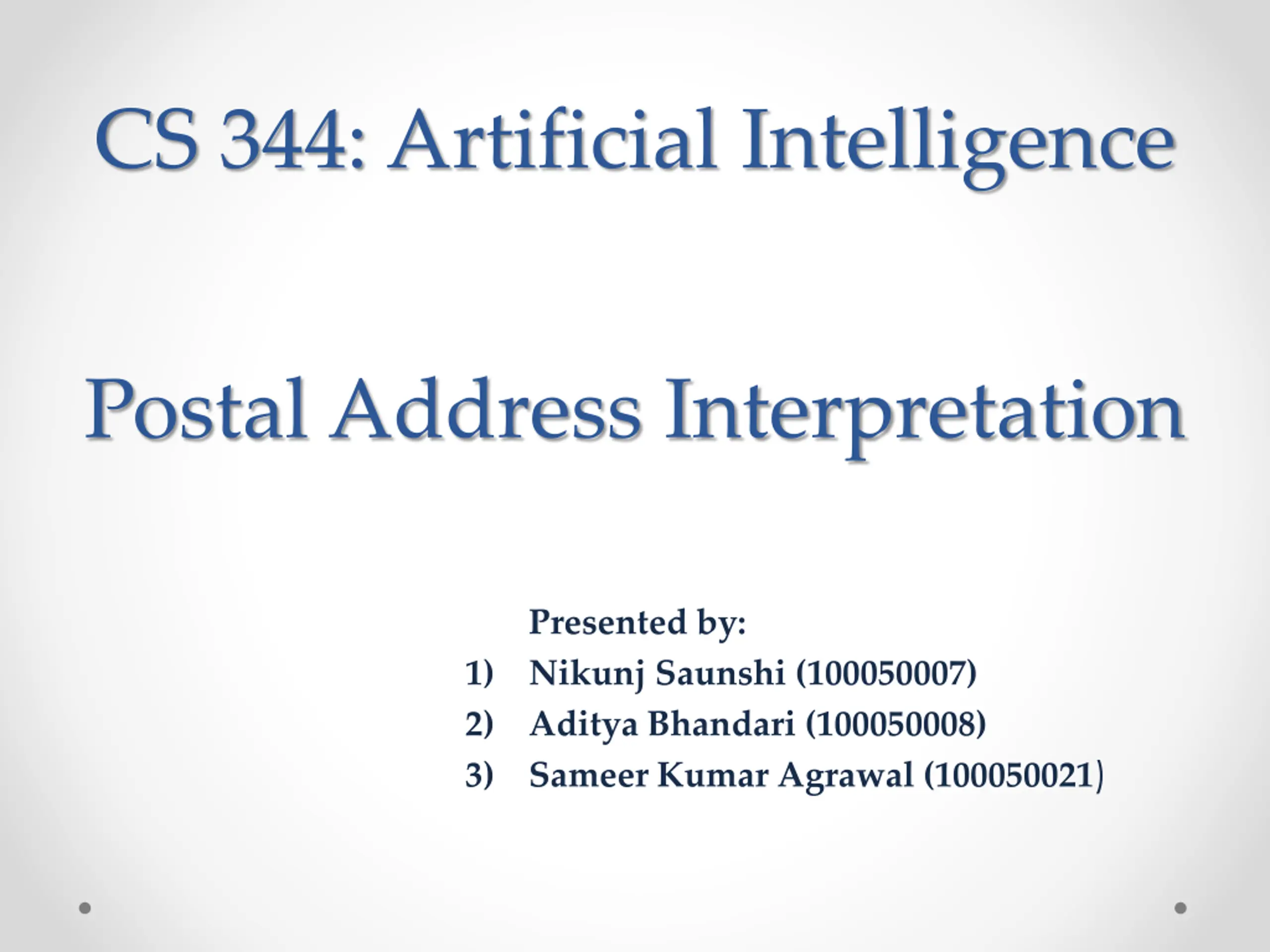 CS 344: Artificial Intelligence

Postal Address Interpretation

Presented by:
1) Nikunj Saunshi (100050007)
2) Aditya Bhandari (100050008)
3) Sameer Kumar Agrawal (100050021)